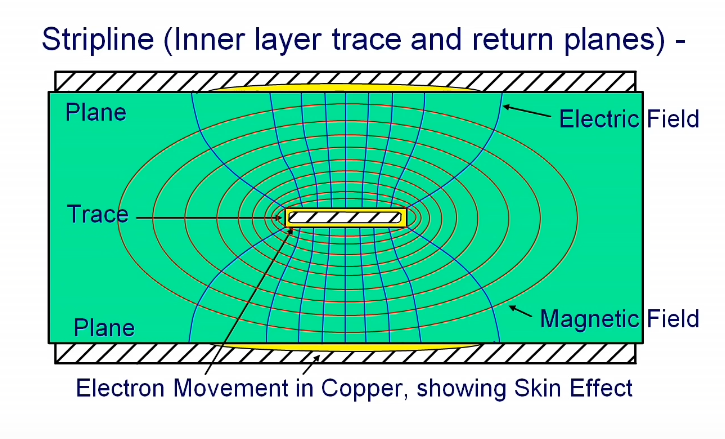 Stripline (Inner layer trace and return planes) -

Plane

Electric Field

Trace

Magnetic Field

Plane

Electron Movement in Copper, showing Skin Effect